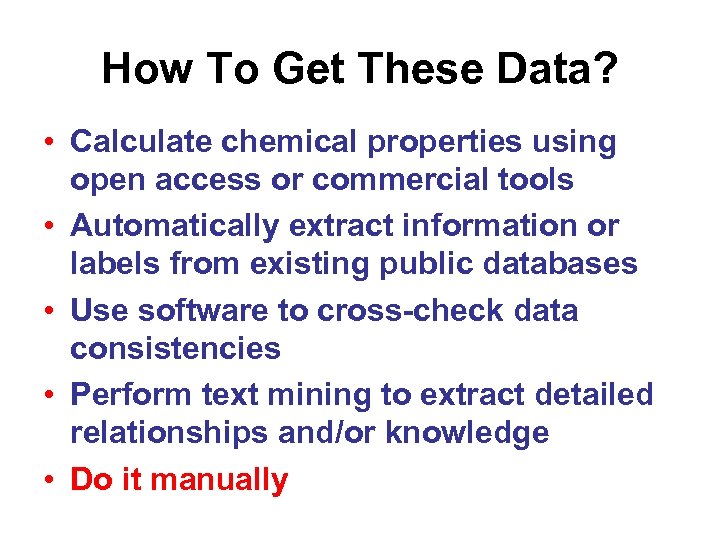 How To Get These Data?

• Calculate chemical properties using open access or commercial tools
• Automatically extract information or labels from existing public databases
• Use software to cross-check data consistencies
• Perform text mining to extract detailed relationships and/or knowledge
• Do it manually